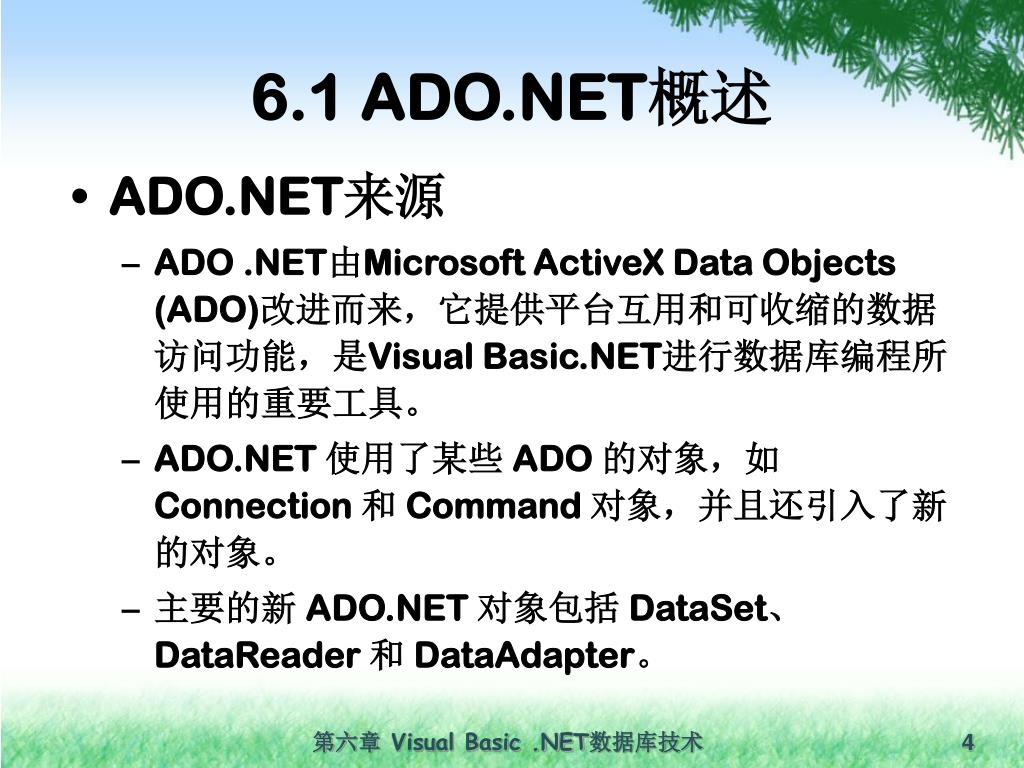 6.1 ADO.NET概述

• ADO.NET来源

– ADO .NET由Microsoft ActiveX Data Objects (ADO)改进而来，它提供平台互用和可收缩的数据访问功能，是Visual Basic.NET进行数据库编程所使用的重要工具。

– ADO.NET 使用了某些 ADO 的对象，如 Connection 和 Command 对象，并且还引入了新的对象。

– 主要的新 ADO.NET 对象包括 DataSet、DataReader 和 DataAdapter。

第六章 Visual Basic .NET数据库技术

4